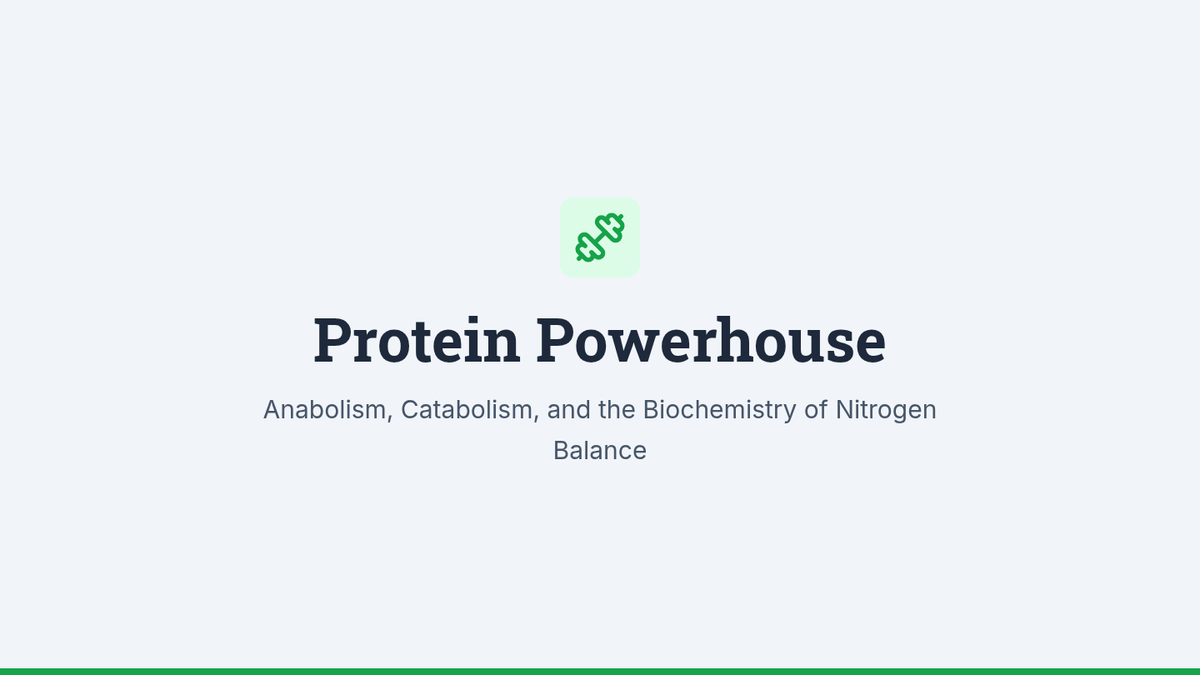 Protein Powerhouse

Anabolism, Catabolism, and the Biochemistry of Nitrogen Balance